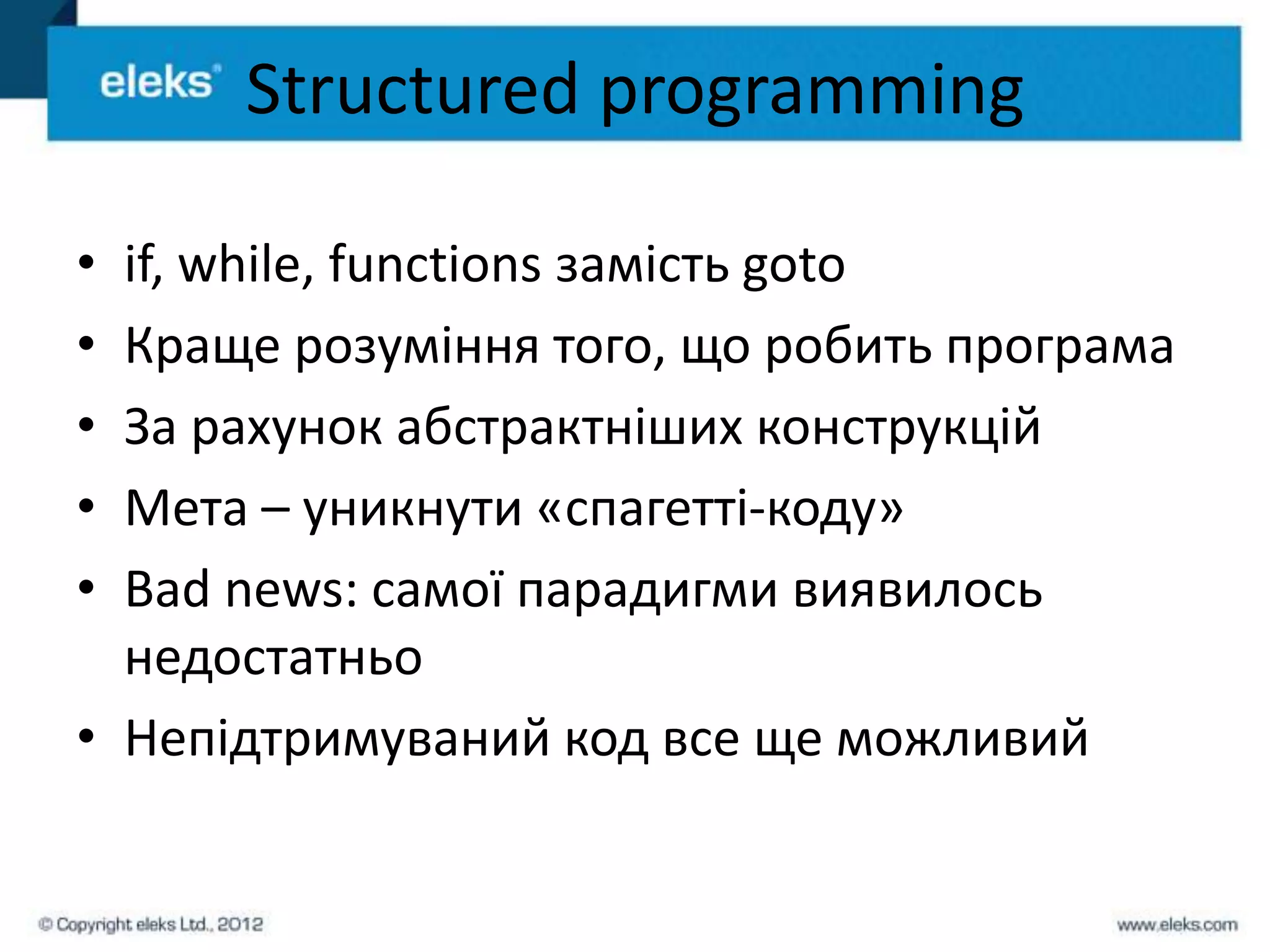 eleks® Structured programming

• if, while, functions замість goto
• Краще розуміння того, що робить програма
• За рахунок абстрактніших конструкцій
• Мета – уникнути «спагетті-коду»
• Bad news: самої парадигми виявилось недостатньо
• Непідтримуваний код все ще можливий

© Copyright eleks Ltd., 2012

www.eleks.com